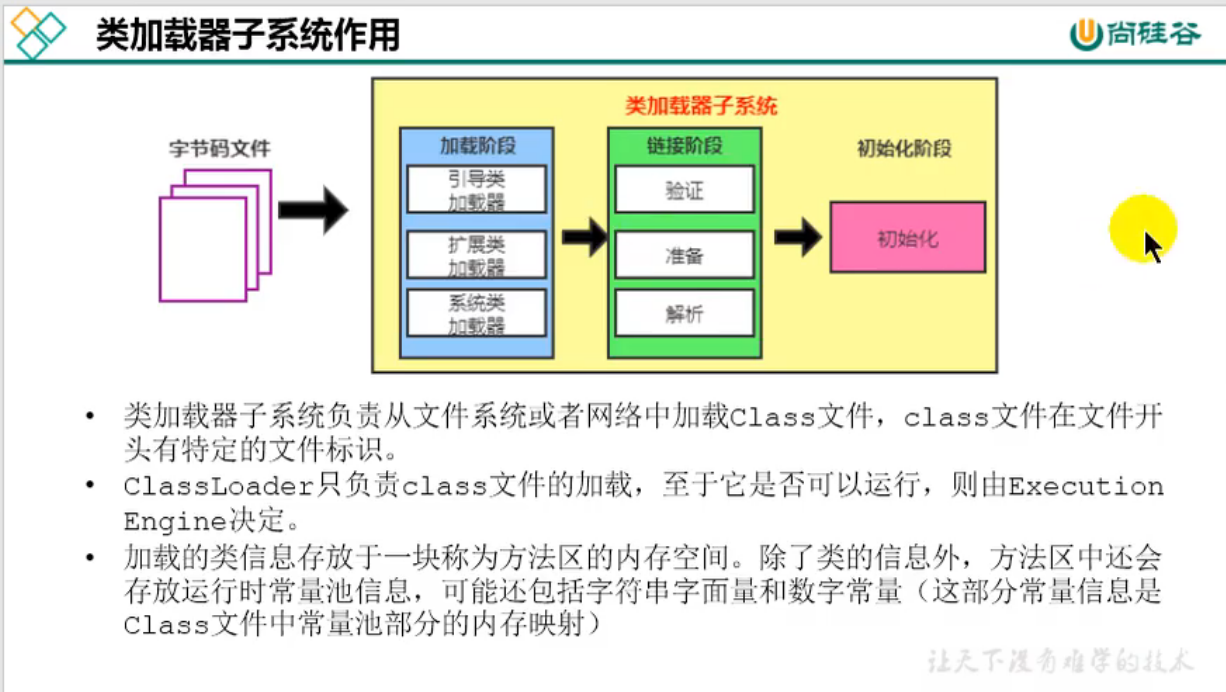 类加载器子系统作用

尚硅谷

字节码文件

类加载器子系统

加载阶段

引导类加载器

扩展类加载器

系统类加载器

链接阶段

验证

准备

解析

初始化阶段

初始化

• 类加载器子系统负责从文件系统或者网络中加载Class文件，class文件在文件开头有特定的文件标识。
• ClassLoader只负责class文件的加载，至于它是否可以运行，则由Execution Engine决定。
• 加载的类信息存放于一块称为方法区的内存空间。除了类的信息外，方法区中还会存放运行时常量池信息，可能还包括字符串字面量和数字常量（这部分常量信息是Class文件中常量池部分的内存映射）

让天下没有难学的技术